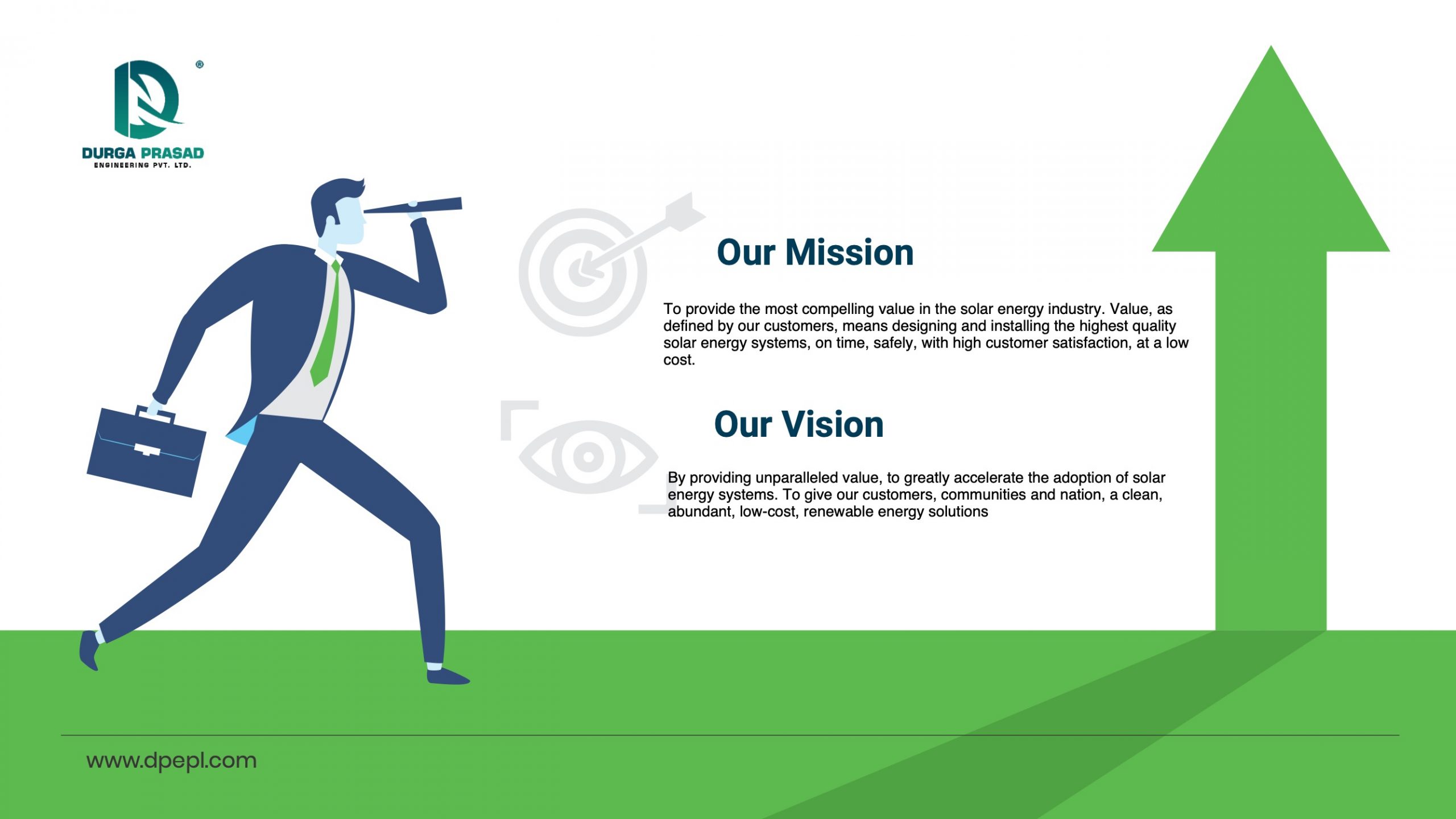 ®
DURGA PRASAD
ENGINEERING PVT. LTD.

Our Mission

To provide the most compelling value in the solar energy industry. Value, as defined by our customers, means designing and installing the highest quality solar energy systems, on time, safely, with high customer satisfaction, at a low cost.

Our Vision

By providing unparalleled value, to greatly accelerate the adoption of solar energy systems. To give our customers, communities and nation, a clean, abundant, low-cost, renewable energy solutions

www.dpepl.com